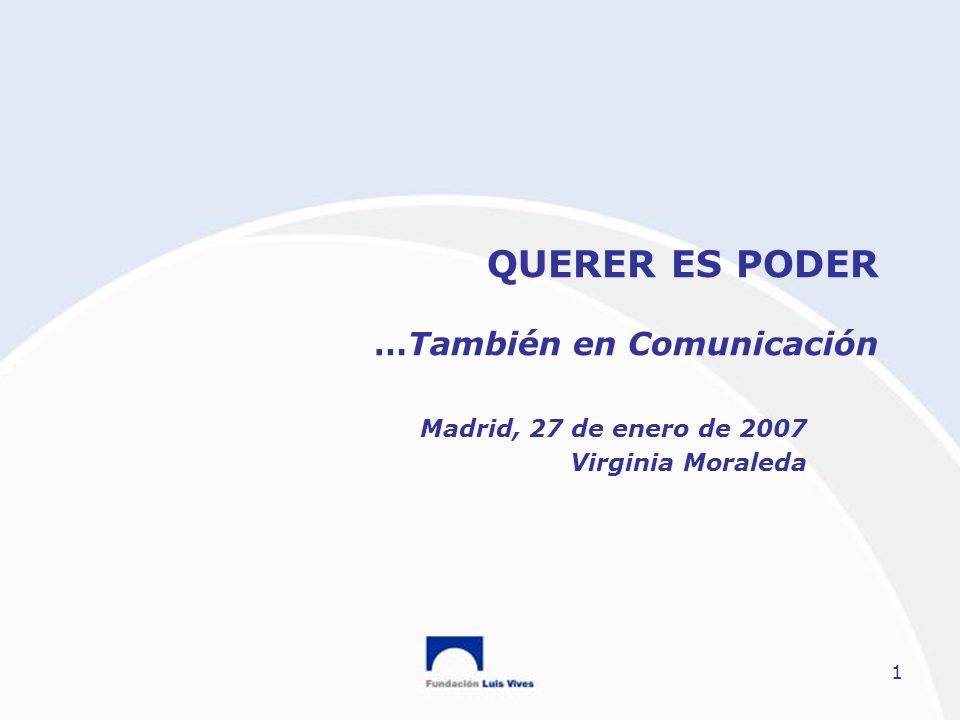 QUERER ES PODER

…También en Comunicación

Madrid, 27 de enero de 2007
Virginia Moraleda

Fundación Luis Vives

1